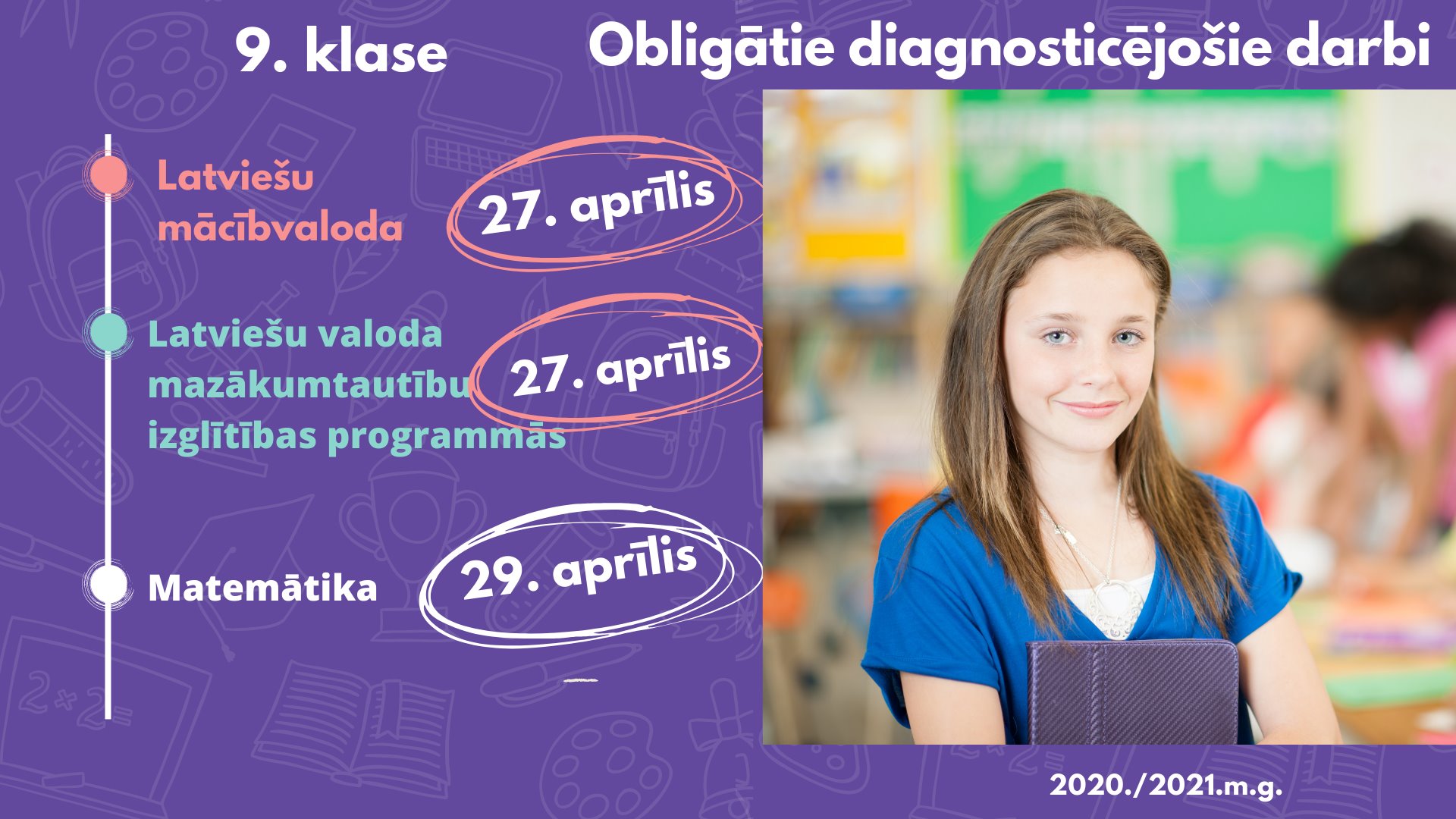 9. klase

Obligātie diagnosticējošie darbi

Latviešu mācībvaloda

27. aprīlis

Latviešu valoda mazākumtautību izglītības programmās

27. aprīlis

Matemātika

29. aprīlis

2020./2021.m.g.